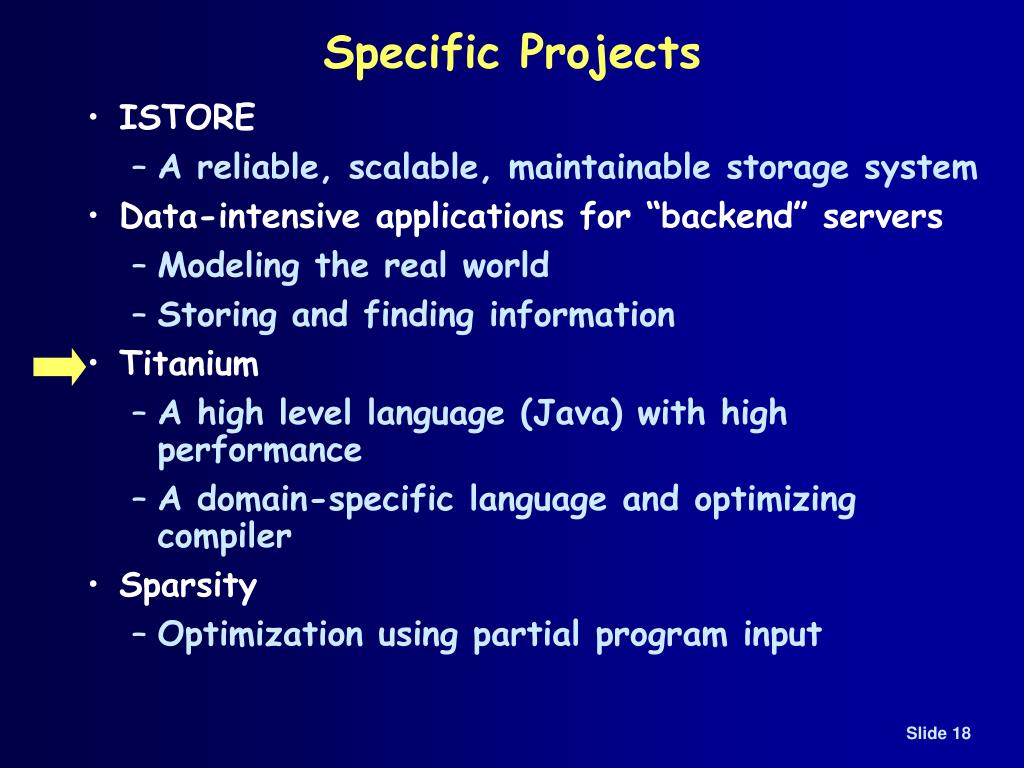 Specific Projects

• ISTORE
– A reliable, scalable, maintainable storage system
• Data-intensive applications for “backend” servers
– Modeling the real world
– Storing and finding information
• Titanium
– A high level language (Java) with high performance
– A domain-specific language and optimizing compiler
• Sparsity
– Optimization using partial program input

Slide 18